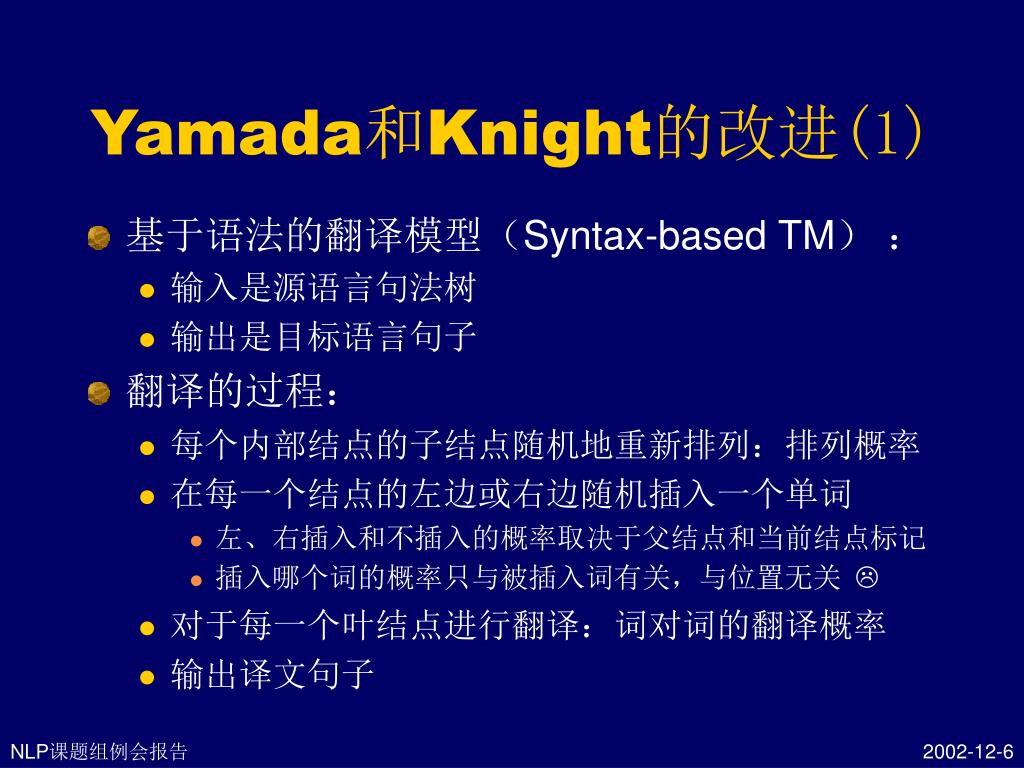 Yamada和Knight的改进(1)

基于语法的翻译模型（Syntax-based TM）：

输入是源语言句法树

输出是目标语言句子

翻译的过程：

每个内部结点的子结点随机地重新排列：排列概率

在每一个结点的左边或右边随机插入一个单词

左、右插入和不插入的概率取决于父结点和当前结点标记

插入哪个词的概率只与被插入词有关，与位置无关 ☹

对于每一个叶结点进行翻译：词对词的翻译概率

输出译文句子

NLP课题组例会报告

2002-12-6